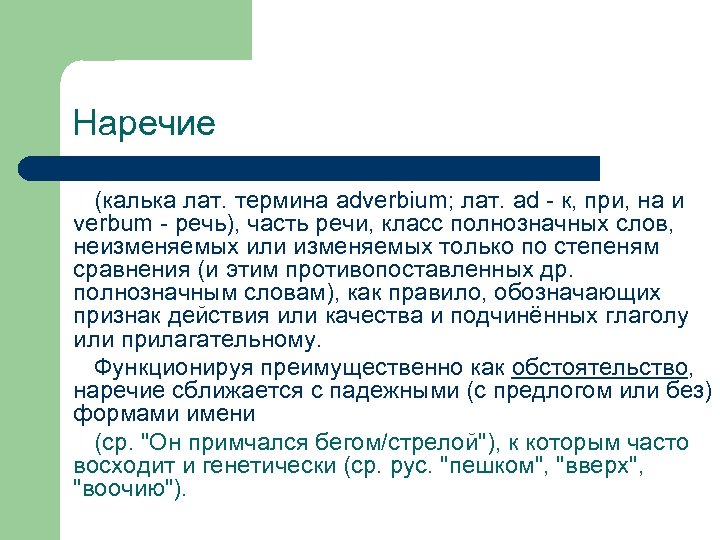 Наречие

(калька лат. термина adverbium; лат. ad - к, при, на и verbum - речь), часть речи, класс полнозначных слов, неизменяемых или изменяемых только по степеням сравнения (и этим противопоставленных др. полнозначным словам), как правило, обозначающих признак действия или качества и подчинённых глаголу или прилагательному.

Функционируя преимущественно как обстоятельство, наречие сближается с падежными (с предлогом или без) формами имени

(ср. "Он примчался бегом/стрелой"), к которым часто восходит и генетически (ср. рус. "пешком", "вверх", "воочию").